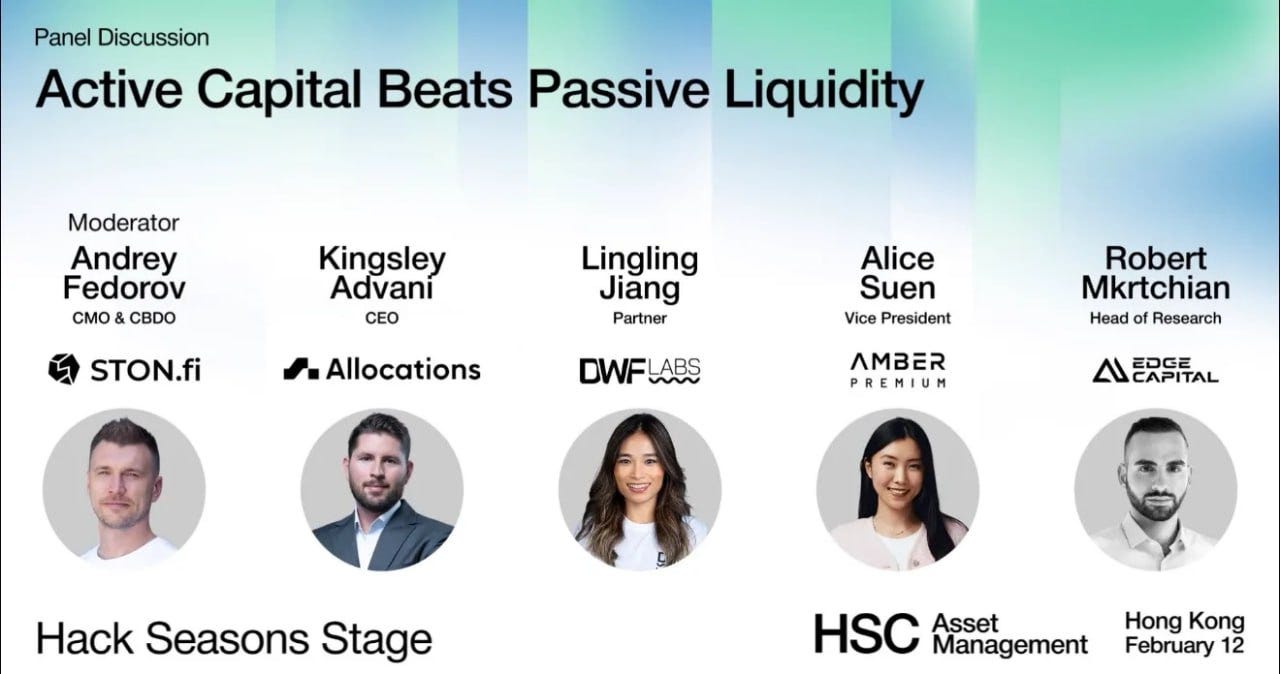 Panel Discussion

Active Capital Beats Passive Liquidity

Moderator
Andrey Fedorov
CMO & CBDO
STON.fi

Kingsley Advani
CEO
Allocations

Lingling Jiang
Partner
DWF LABS

Alice Suen
Vice President
AMBER PREMIUM

Robert Mkrtchian
Head of Research
EDGE CAPITAL

Hack Seasons Stage

HSC Asset Management

Hong Kong
February 12